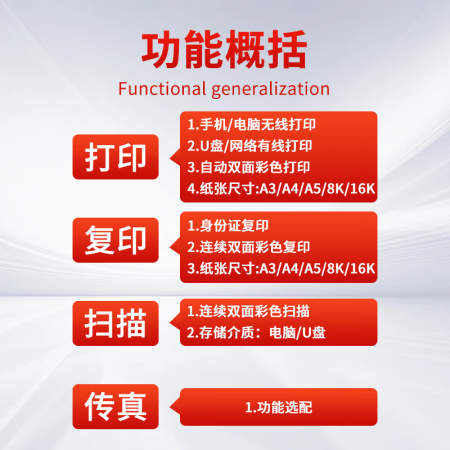 功能概括
Functional generalization

打印

1.手机/电脑无线打印
2.U盘/网络有线打印
3.自动双面彩色打印
4.纸张尺寸:A3/A4/A5/8K/16K

复印

1.身份证复印
2.连续双面彩色复印
3.纸张尺寸:A3/A4/A5/8K/16K

扫描

1.连续双面彩色扫描
2.存储介质：电脑/U盘

传真

1.功能选配